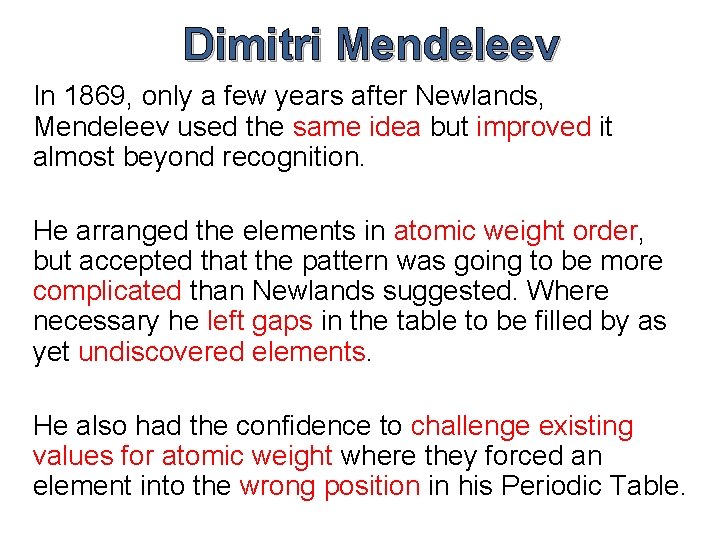 Dimitri Mendeleev

In 1869, only a few years after Newlands, Mendeleev used the same idea but improved it almost beyond recognition.

He arranged the elements in atomic weight order, but accepted that the pattern was going to be more complicated than Newlands suggested. Where necessary he left gaps in the table to be filled by as yet undiscovered elements.

He also had the confidence to challenge existing values for atomic weight where they forced an element into the wrong position in his Periodic Table.